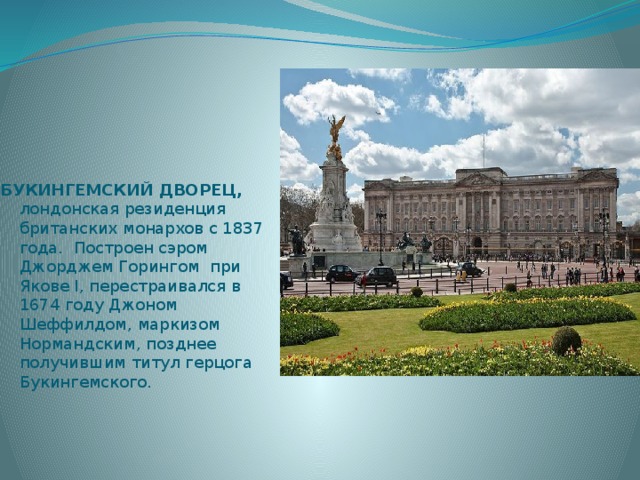 БУКИНГЕМСКИЙ ДВОРЕЦ, лондонская резиденция британских монархов с 1837 года. Построен сэром Джорджем Горингом при Якове I, перестраивался в 1674 году Джоном Шеффилдом, маркизом Нормандским, позднее получившим титул герцога Букингемского.